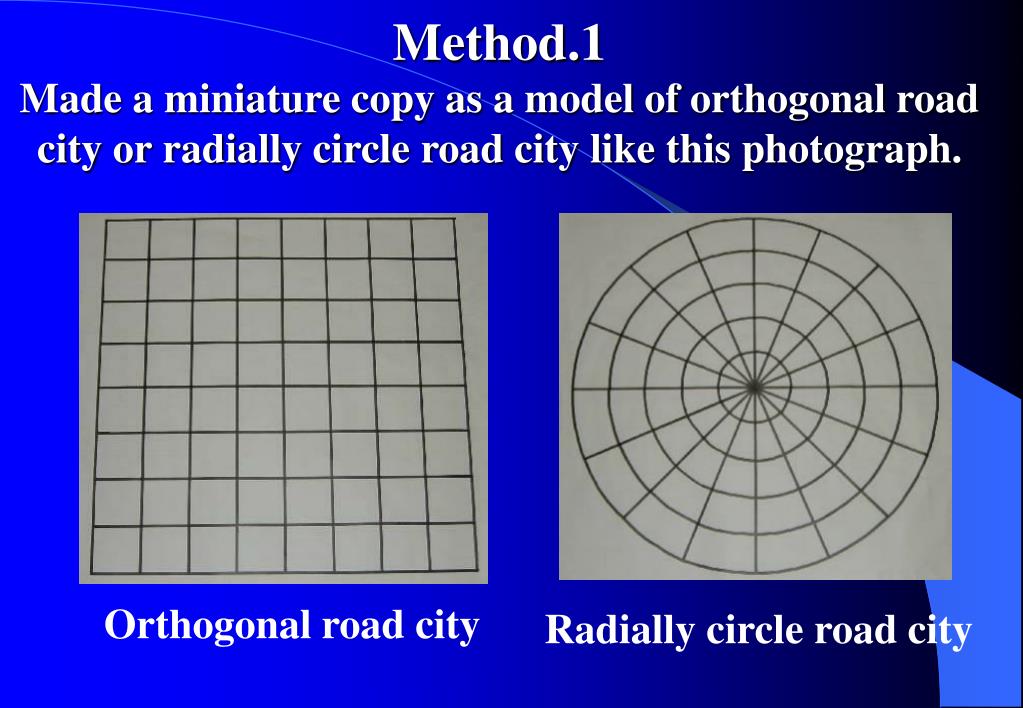 Method.1

Made a miniature copy as a model of orthogonal road city or radially circle road city like this photograph.

Orthogonal road city

Radially circle road city